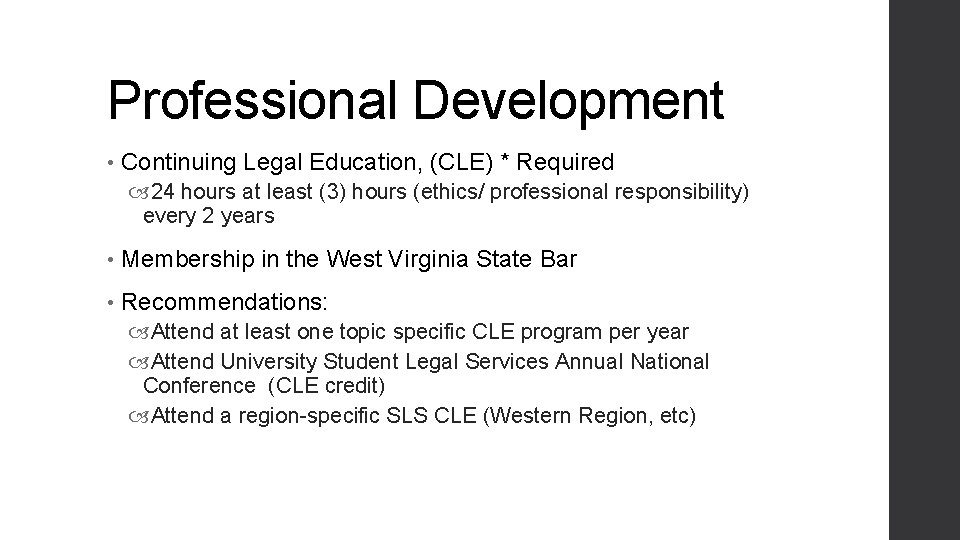 Professional Development

• Continuing Legal Education, (CLE) * Required
 24 hours at least (3) hours (ethics/ professional responsibility) every 2 years

• Membership in the West Virginia State Bar

• Recommendations:
 Attend at least one topic specific CLE program per year
 Attend University Student Legal Services Annual National Conference (CLE credit)
 Attend a region-specific SLS CLE (Western Region, etc)